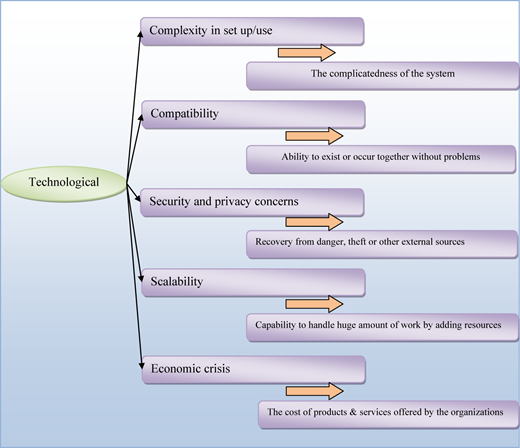 Technological

Complexity in set up/use

The complicatedness of the system

Compatibility

Ability to exist or occur together without problems

Security and privacy concerns

Recovery from danger, theft or other external sources

Scalability

Capability to handle huge amount of work by adding resources

Economic crisis

The cost of products & services offered by the organizations